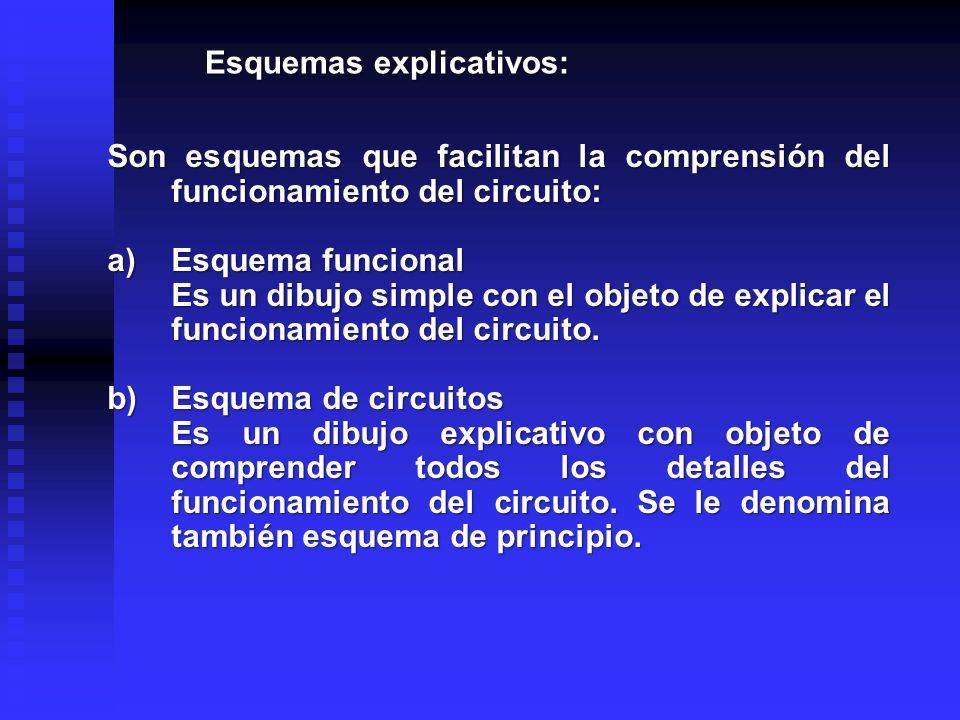 Esquemas explicativos:

Son esquemas que facilitan la comprensión del funcionamiento del circuito:

a) Esquema funcional
Es un dibujo simple con el objeto de explicar el funcionamiento del circuito.

b) Esquema de circuitos
Es un dibujo explicativo con objeto de comprender todos los detalles del funcionamiento del circuito. Se le denomina también esquema de principio.